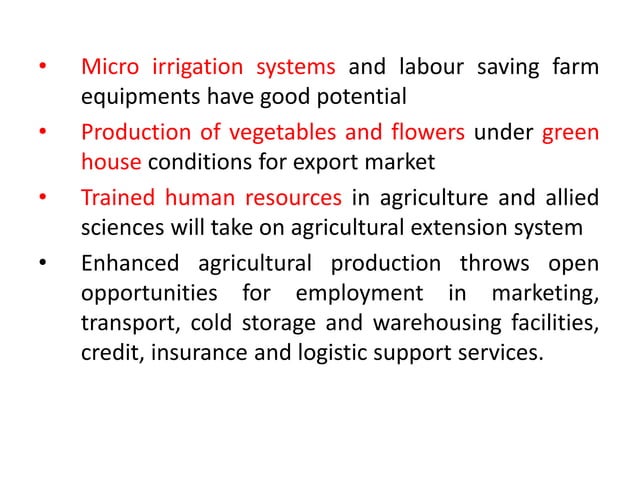 • Micro irrigation systems and labour saving farm equipments have good potential

• Production of vegetables and flowers under green house conditions for export market

• Trained human resources in agriculture and allied sciences will take on agricultural extension system

• Enhanced agricultural production throws open opportunities for employment in marketing, transport, cold storage and warehousing facilities, credit, insurance and logistic support services.